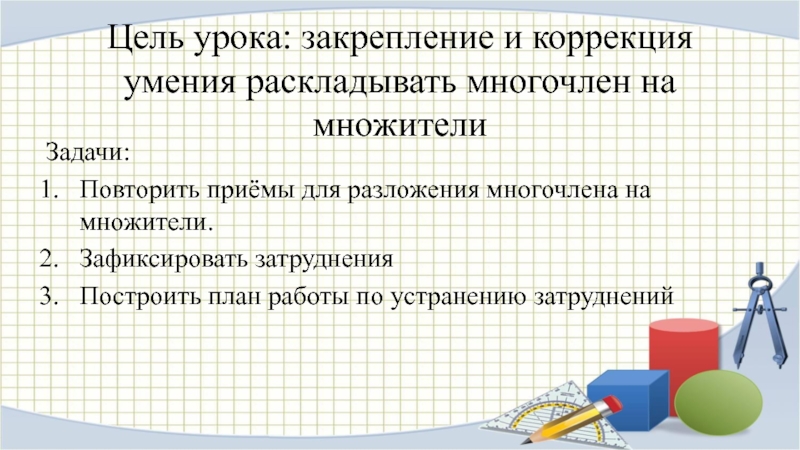 Цель урока: закрепление и коррекция умения раскладывать многочлен на множители

Задачи:

1. Повторить приёмы для разложения многочлена на множители.
2. Зафиксировать затруднения
3. Построить план работы по устранению затруднений